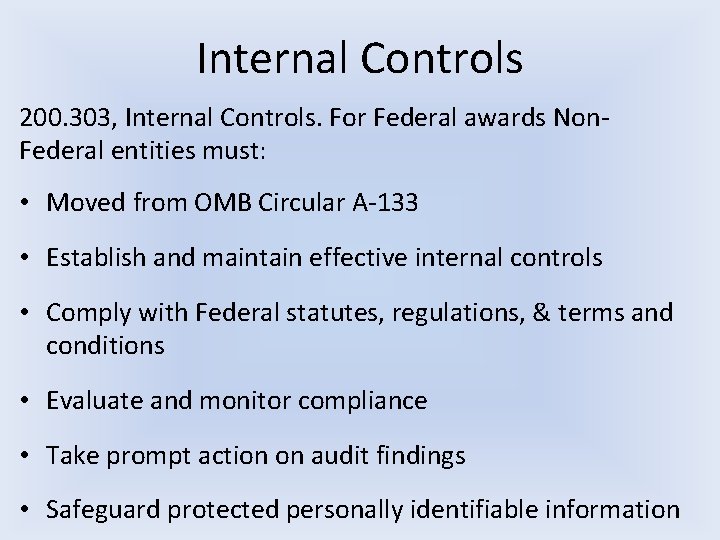 Internal Controls

200.303, Internal Controls. For Federal awards Non-Federal entities must:

• Moved from OMB Circular A-133

• Establish and maintain effective internal controls

• Comply with Federal statutes, regulations, & terms and conditions

• Evaluate and monitor compliance

• Take prompt action on audit findings

• Safeguard protected personally identifiable information